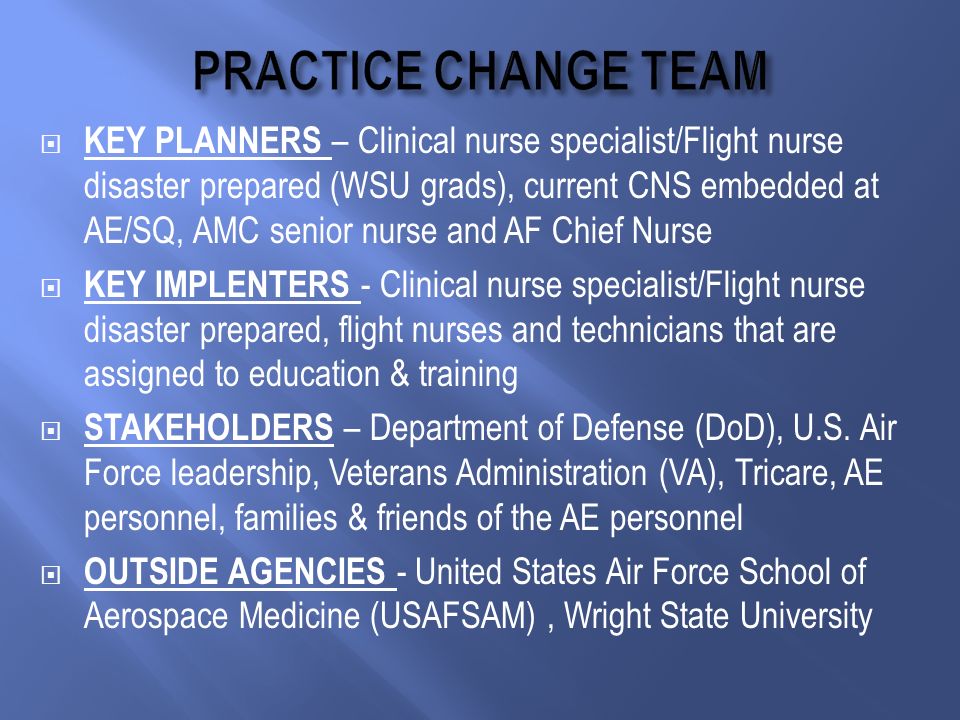 PRACTICE CHANGE TEAM

KEY PLANNERS – Clinical nurse specialist/Flight nurse disaster prepared (WSU grads), current CNS embedded at AE/SQ, AMC senior nurse and AF Chief Nurse

KEY IMPLENTERS - Clinical nurse specialist/Flight nurse disaster prepared, flight nurses and technicians that are assigned to education & training

STAKEHOLDERS – Department of Defense (DoD), U.S. Air Force leadership, Veterans Administration (VA), Tricare, AE personnel, families & friends of the AE personnel

OUTSIDE AGENCIES - United States Air Force School of Aerospace Medicine (USAFSAM) , Wright State University